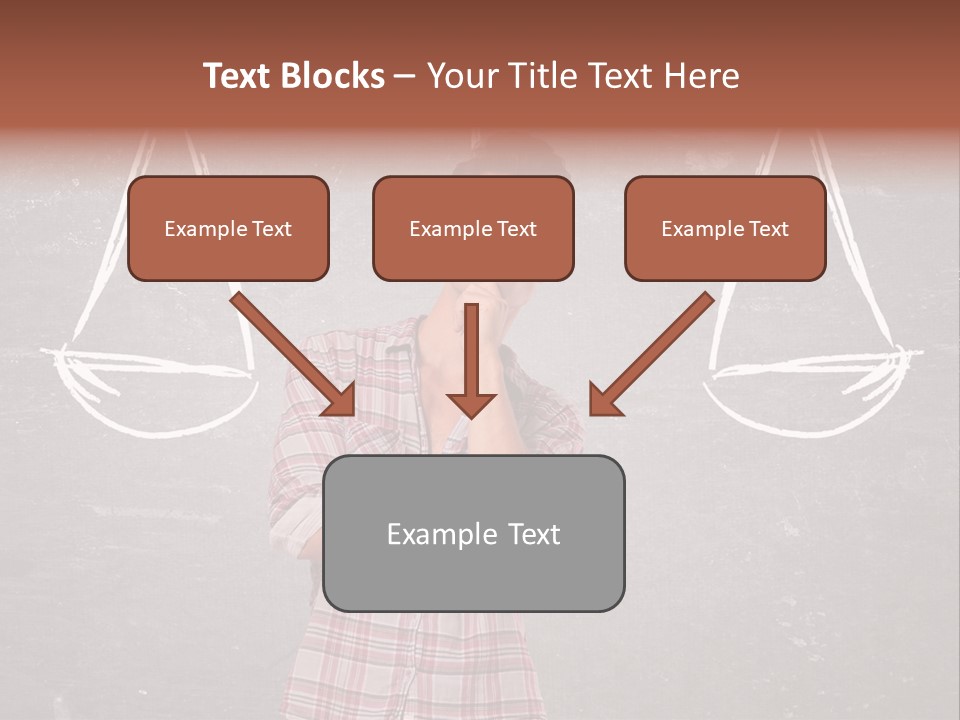 Text Blocks – Your Title Text Here

Example Text

Example Text

Example Text

Example Text